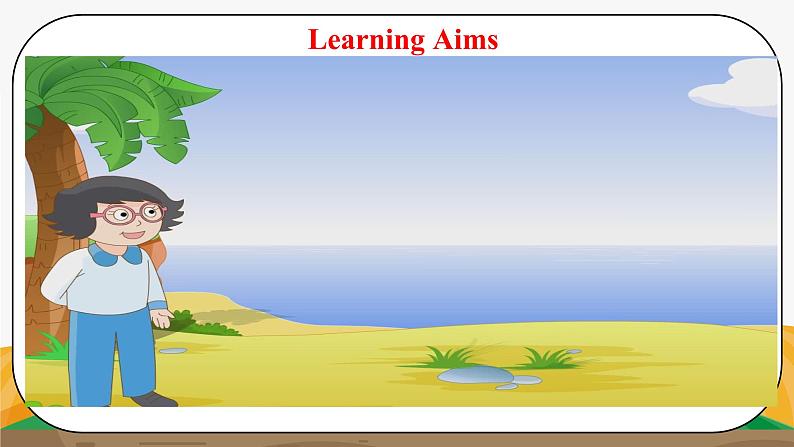 Learning Aims